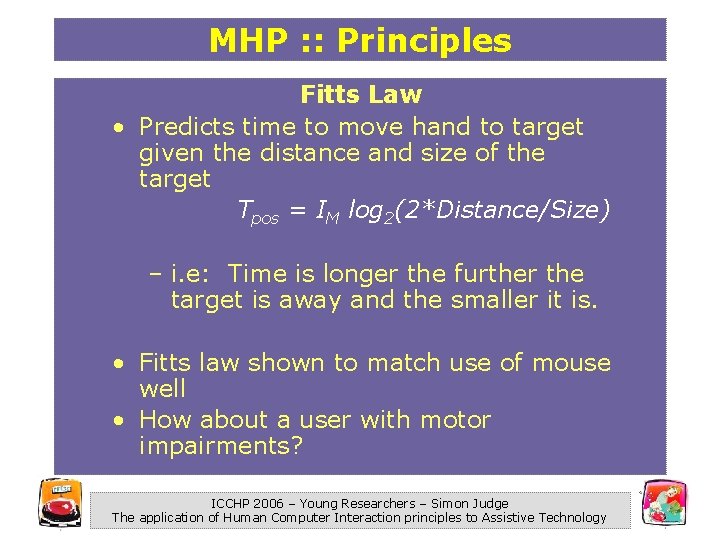 MHP :: Principles

Fitts Law

• Predicts time to move hand to target given the distance and size of the target

$T_{pos} = I_M \log_2(2*Distance/Size)$

– i.e: Time is longer the further the target is away and the smaller it is.

• Fitts law shown to match use of mouse well

• How about a user with motor impairments?

ICCHP 2006 – Young Researchers – Simon Judge
The application of Human Computer Interaction principles to Assistive Technology